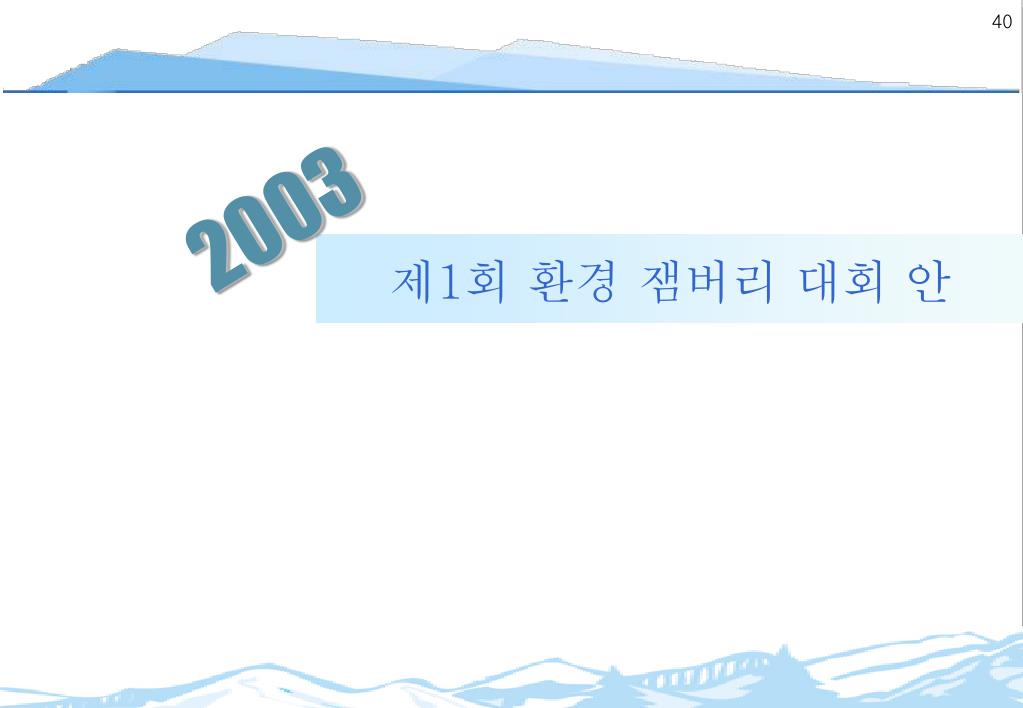 40

2003

제1회 환경 잼버리 대회 안